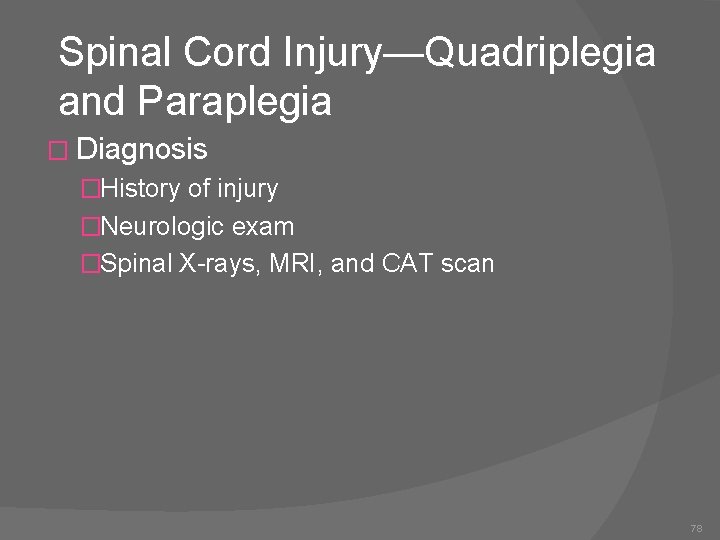 Spinal Cord Injury—Quadriplegia and Paraplegia

Diagnosis

History of injury

Neurologic exam

Spinal X-rays, MRI, and CAT scan

78